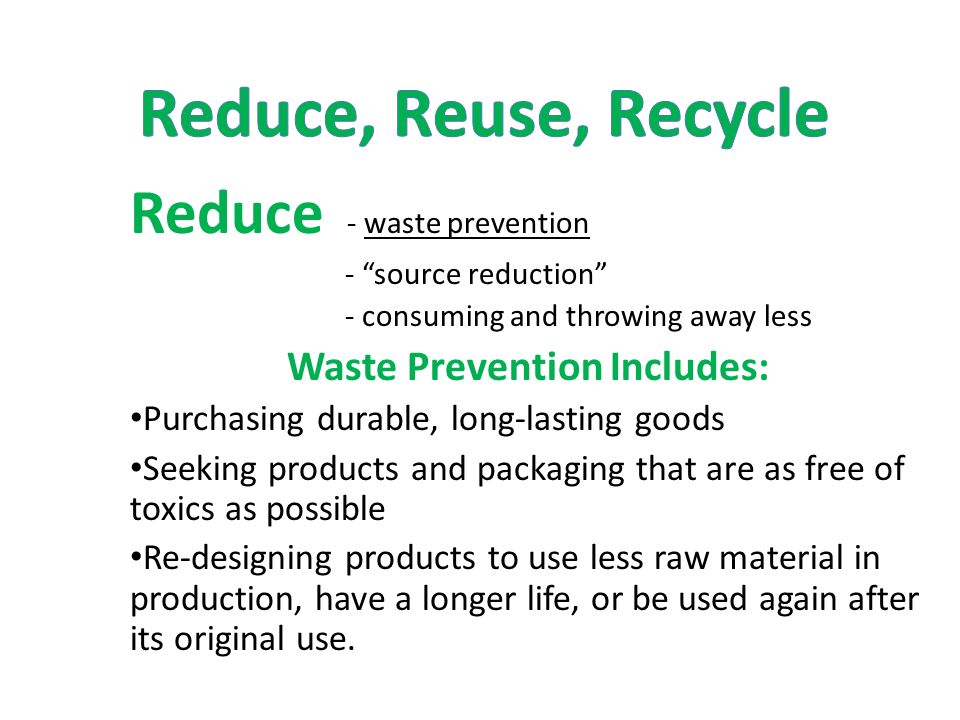 Reduce, Reuse, Recycle

Reduce - waste prevention
- “source reduction”
- consuming and throwing away less

Waste Prevention Includes:

•Purchasing durable, long-lasting goods

•Seeking products and packaging that are as free of toxics as possible

•Re-designing products to use less raw material in production, have a longer life, or be used again after its original use.